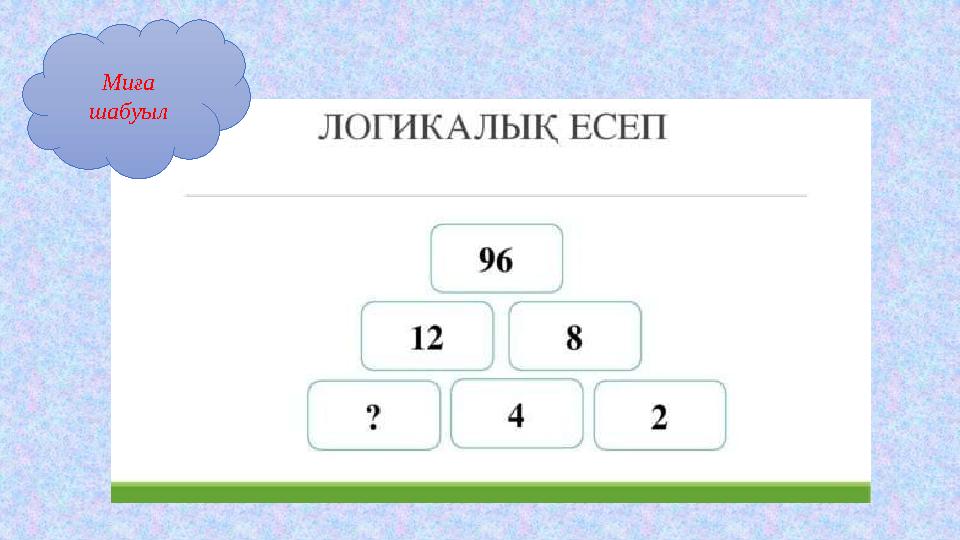 Миға шабуыл

ЛОГИКАЛЫҚ ЕСЕП

96

12 8

? 4 2